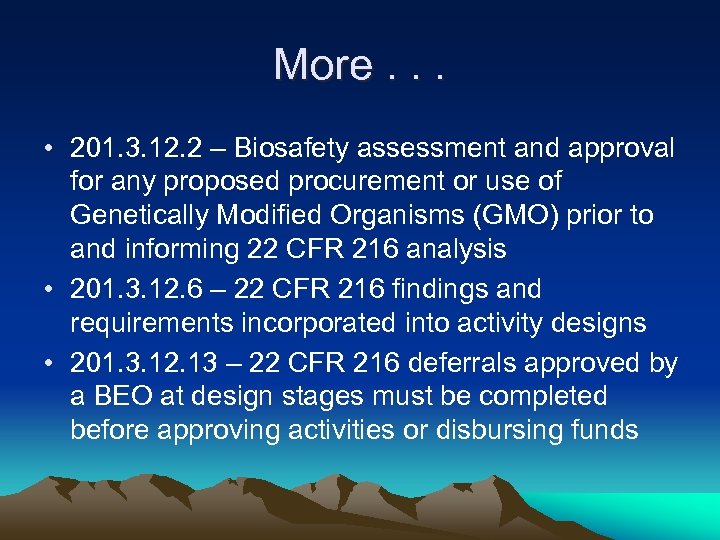 More . . .

• 201.3.12.2 – Biosafety assessment and approval for any proposed procurement or use of Genetically Modified Organisms (GMO) prior to and informing 22 CFR 216 analysis
• 201.3.12.6 – 22 CFR 216 findings and requirements incorporated into activity designs
• 201.3.12.13 – 22 CFR 216 deferrals approved by a BEO at design stages must be completed before approving activities or disbursing funds